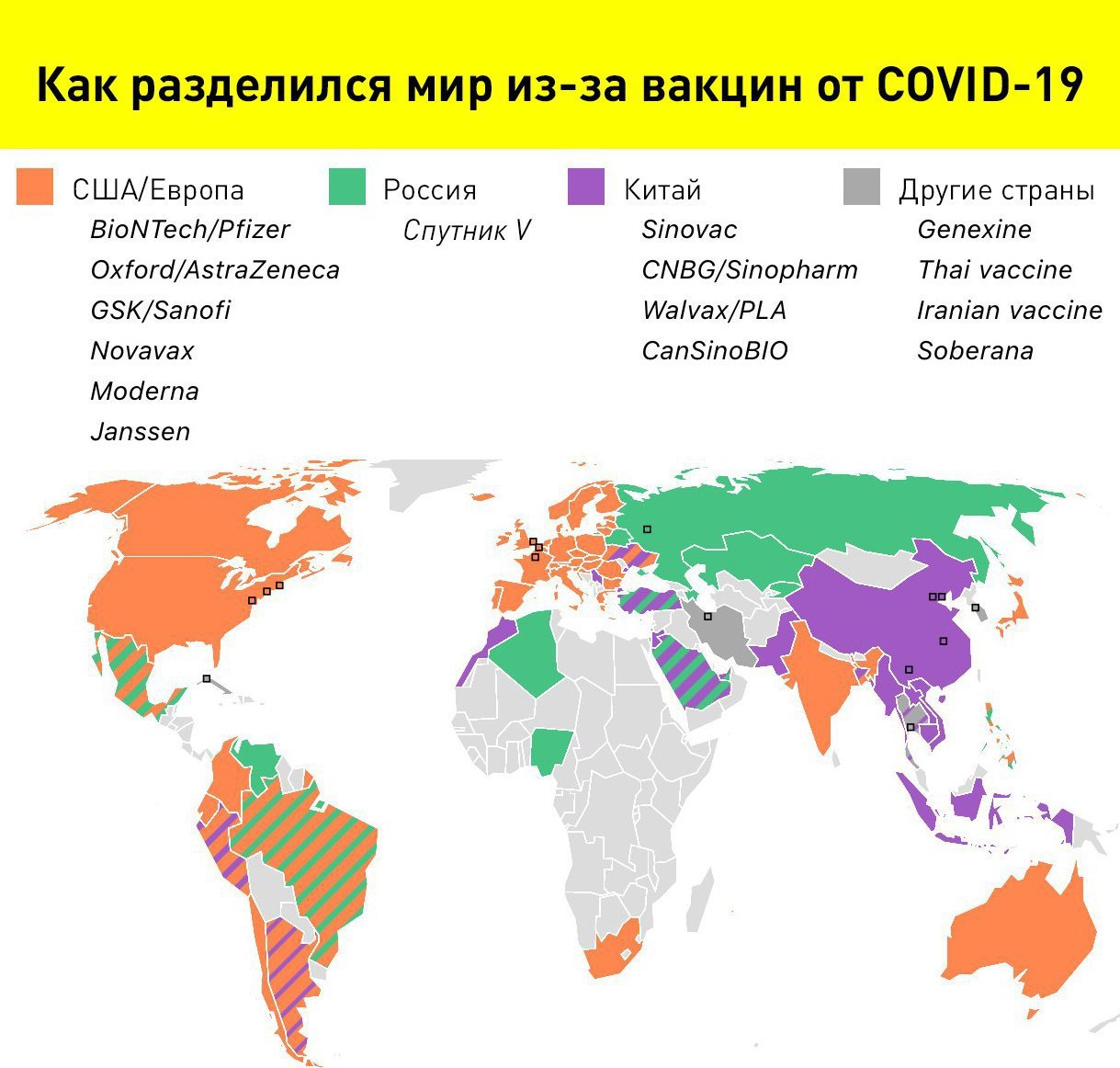 Как разделился мир из-за вакцин от COVID-19

США/Европа
BioNTech/Pfizer
Oxford/AstraZeneca
GSK/Sanofi
Novavax
Moderna
Janssen

Россия
Спутник V

Китай
Sinovac
CNBG/Sinopharm
Walvax/PLA
CanSinoBIO

Другие страны
Genexine
Thai vaccine
Iranian vaccine
Soberana